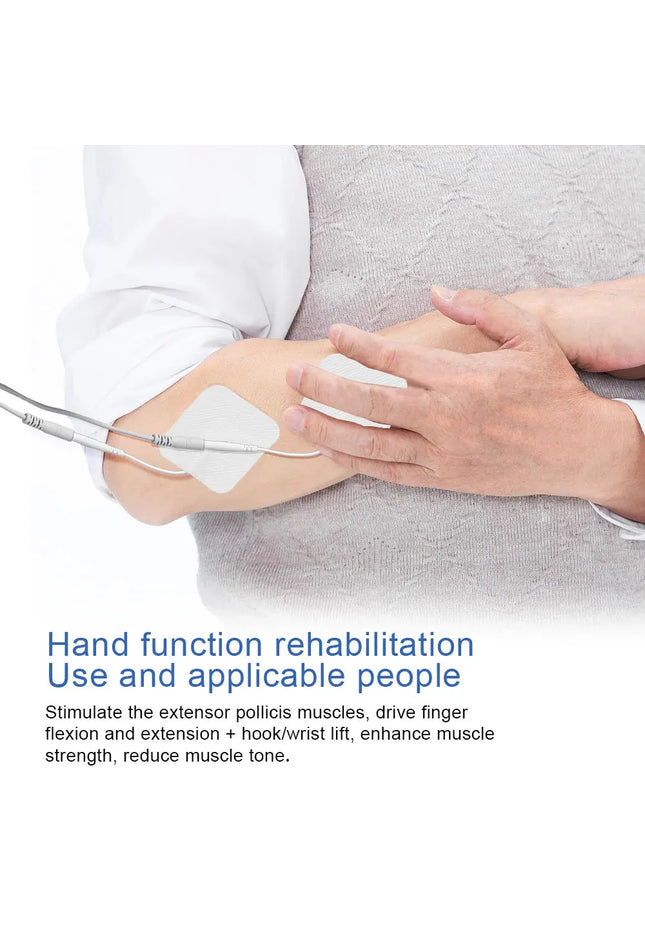 Hand function rehabilitation
Use and applicable people

Stimulate the extensor pollicis muscles, drive finger flexion and extension + hook/wrist lift, enhance muscle strength, reduce muscle tone.